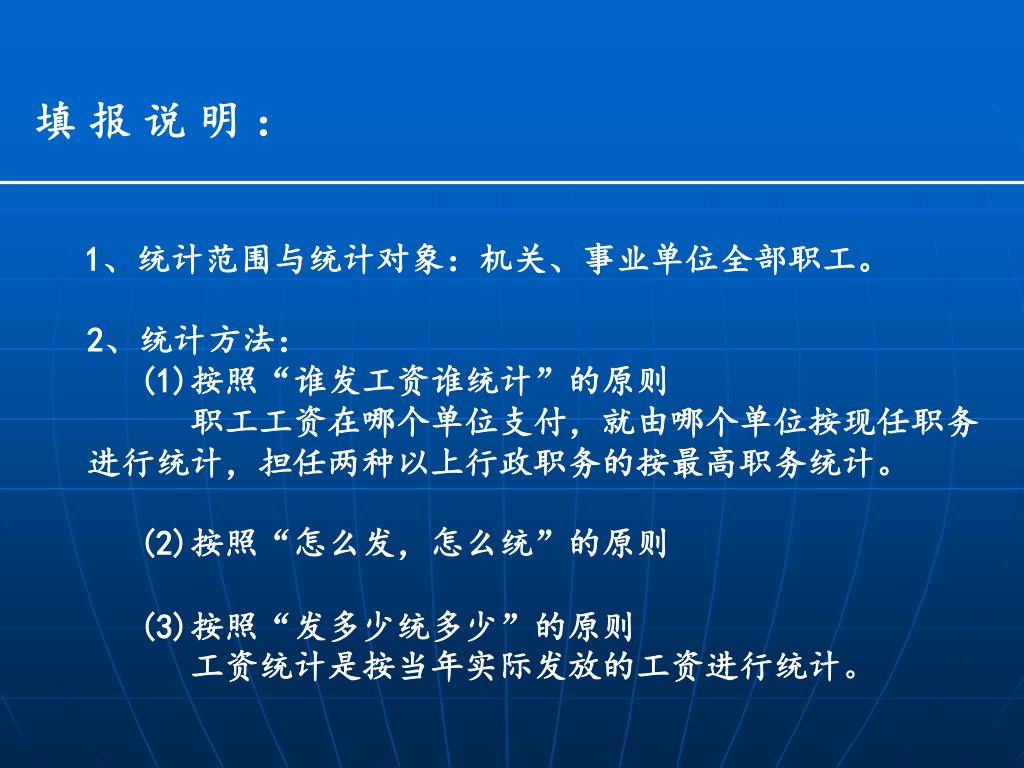 填报说明：

1、统计范围与统计对象：机关、事业单位全部职工。

2、统计方法：
(1)按照“谁发工资谁统计”的原则
职工工资在哪个单位支付，就由哪个单位按现任职务进行统计，担任两种以上行政职务的按最高职务统计。

(2)按照“怎么发，怎么统”的原则

(3)按照“发多少统多少”的原则
工资统计是按当年实际发放的工资进行统计。